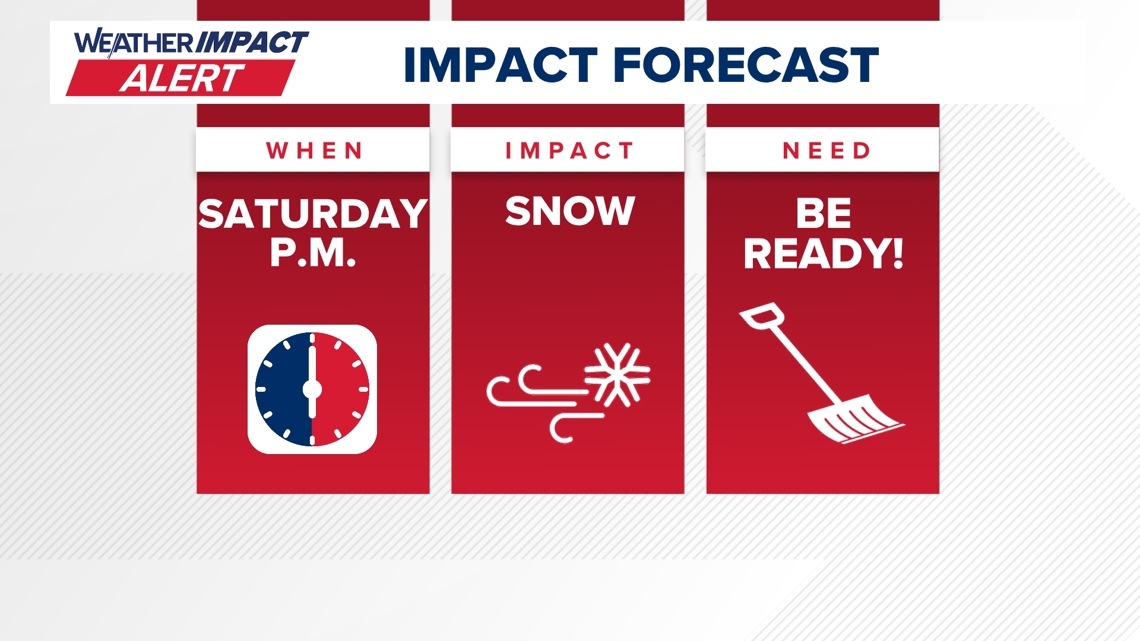 WEATHER IMPACT ALERT

IMPACT FORECAST

WHEN

SATURDAY P.M.

IMPACT

SNOW

NEED

BE READY!